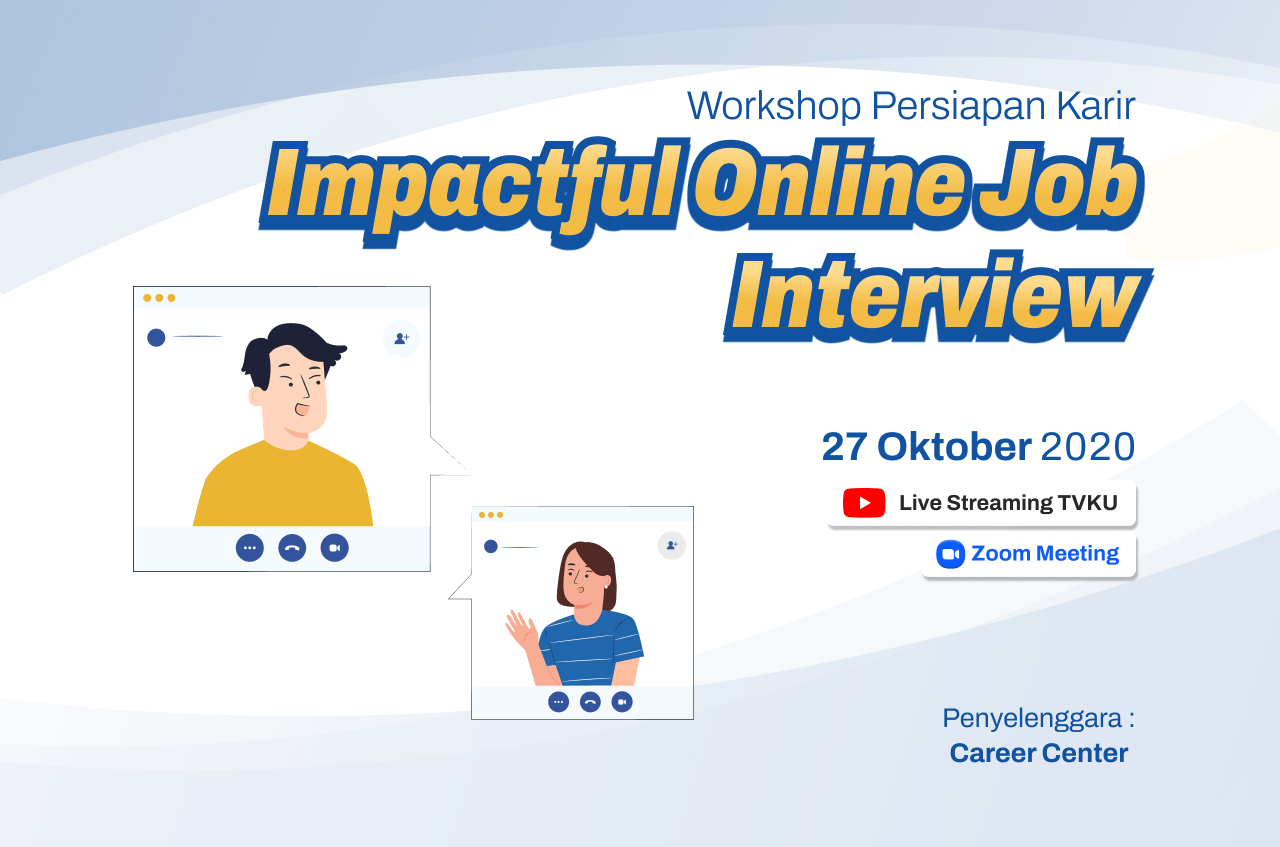 Workshop Persiapan Karir
Impactful Online Job Interview

27 Oktober 2020

Live Streaming TVKU

Zoom Meeting

Penyelenggara :
Career Center